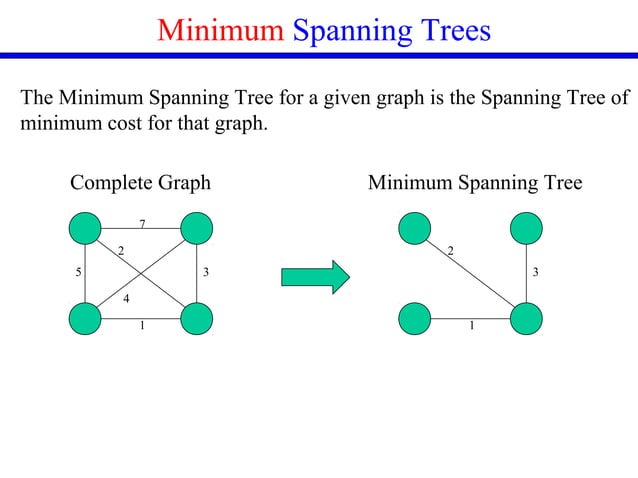 Minimum Spanning Trees

The Minimum Spanning Tree for a given graph is the Spanning Tree of minimum cost for that graph.

Complete Graph

7
2
5
3
4
1

Minimum Spanning Tree

2
3
1